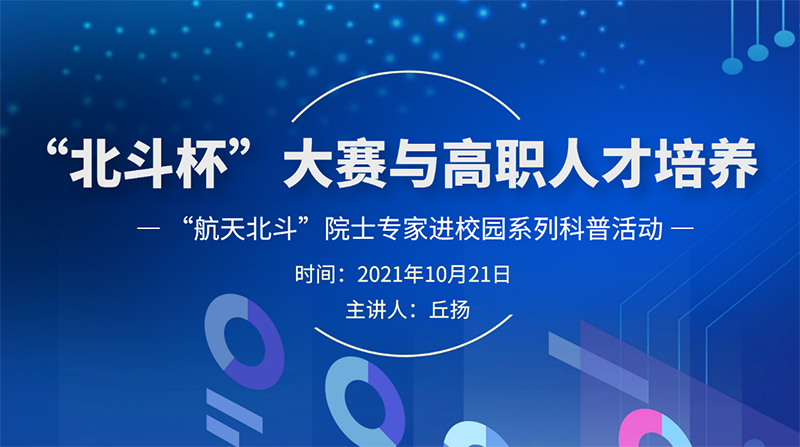 “北斗杯”大赛与高职人才培养

— “航天北斗”院士专家进校园系列科普活动 —

时间：2021年10月21日

主讲人：丘扬